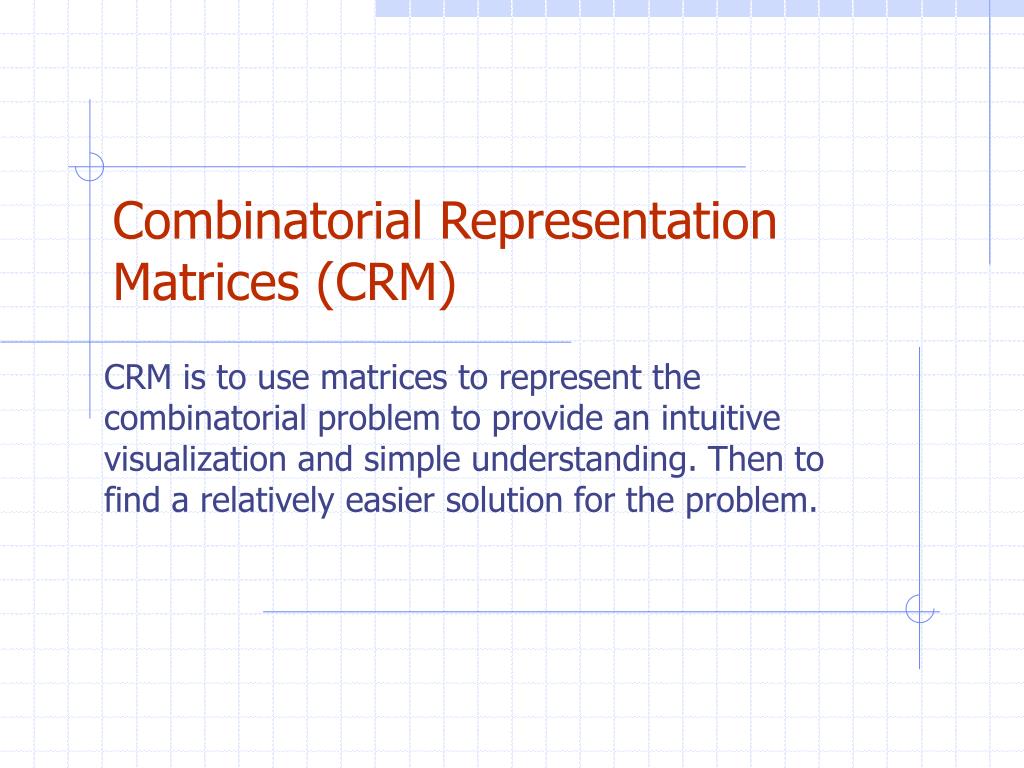 Combinatorial Representation Matrices (CRM)

CRM is to use matrices to represent the combinatorial problem to provide an intuitive visualization and simple understanding. Then to find a relatively easier solution for the problem.